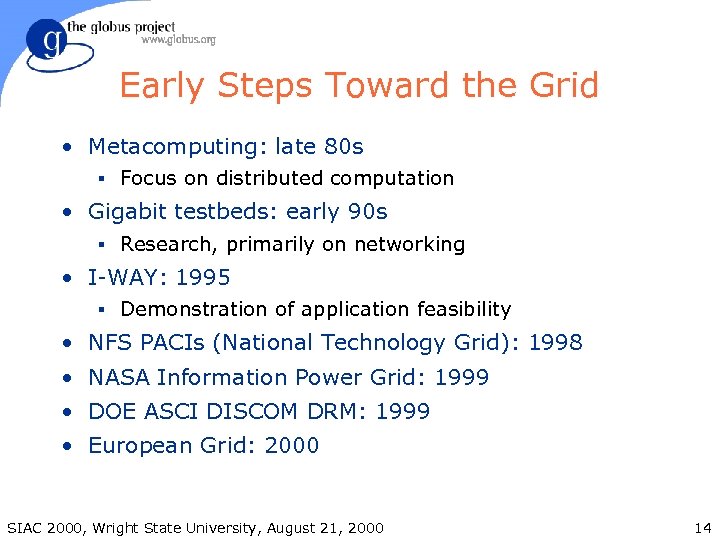 g the globus project
www.globus.org

Early Steps Toward the Grid

• Metacomputing: late 80s
  ▪ Focus on distributed computation
• Gigabit testbeds: early 90s
  ▪ Research, primarily on networking
• I-WAY: 1995
  ▪ Demonstration of application feasibility
• NFS PACIs (National Technology Grid): 1998
• NASA Information Power Grid: 1999
• DOE ASCI DISCOM DRM: 1999
• European Grid: 2000

SIAC 2000, Wright State University, August 21, 2000

14